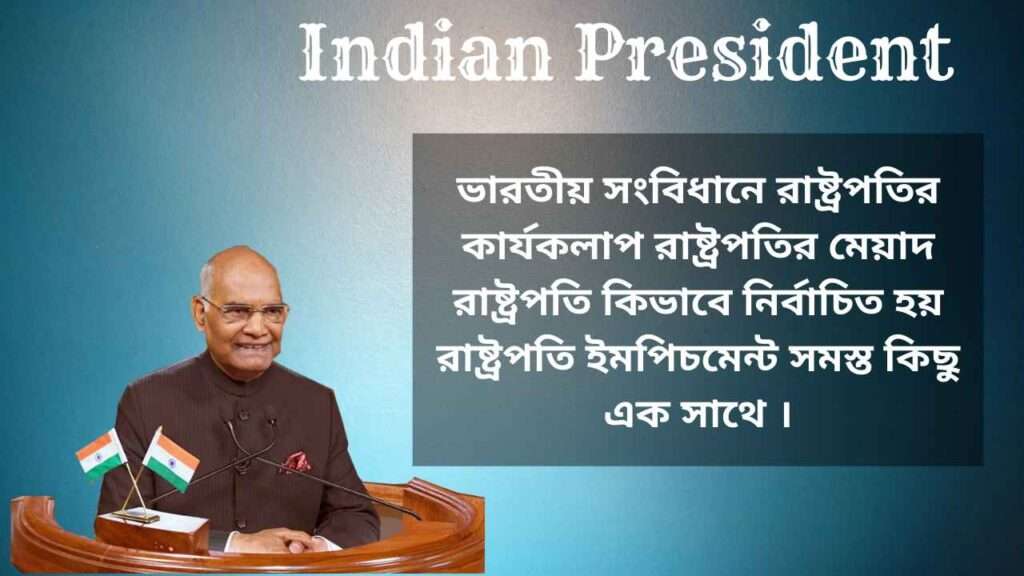 Indian President

ভারতীয় সংবিধানে রাষ্ট্রপতির কার্যকলাপ রাষ্ট্রপতির মেয়াদ রাষ্ট্রপতি কিভাবে নির্বাচিত হয় রাষ্ট্রপতি ইমপিচমেন্ট সমস্ত কিছু এক সাথে ।